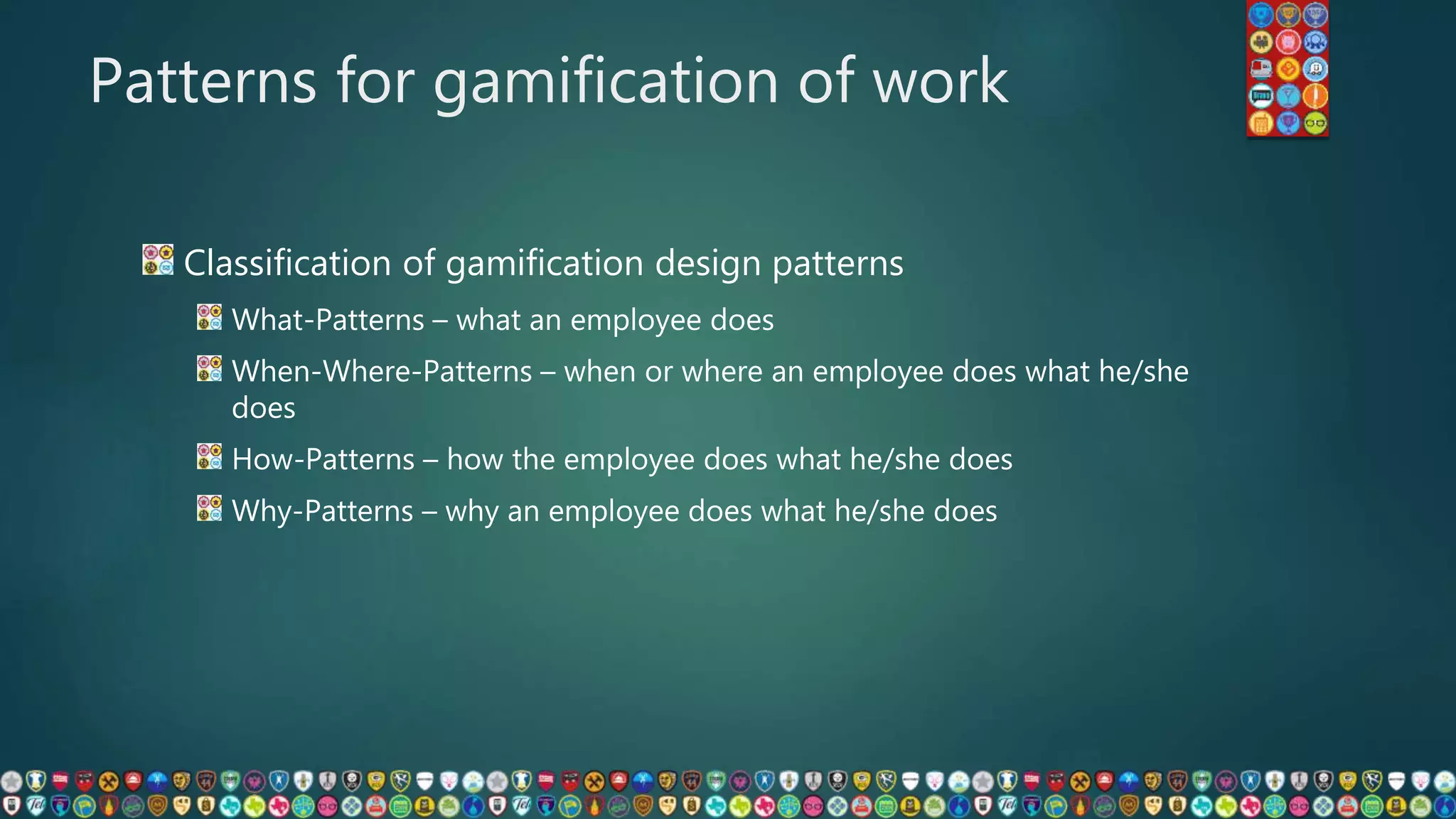 Patterns for gamification of work

Classification of gamification design patterns

What-Patterns – what an employee does

When-Where-Patterns – when or where an employee does what he/she does

How-Patterns – how the employee does what he/she does

Why-Patterns – why an employee does what he/she does